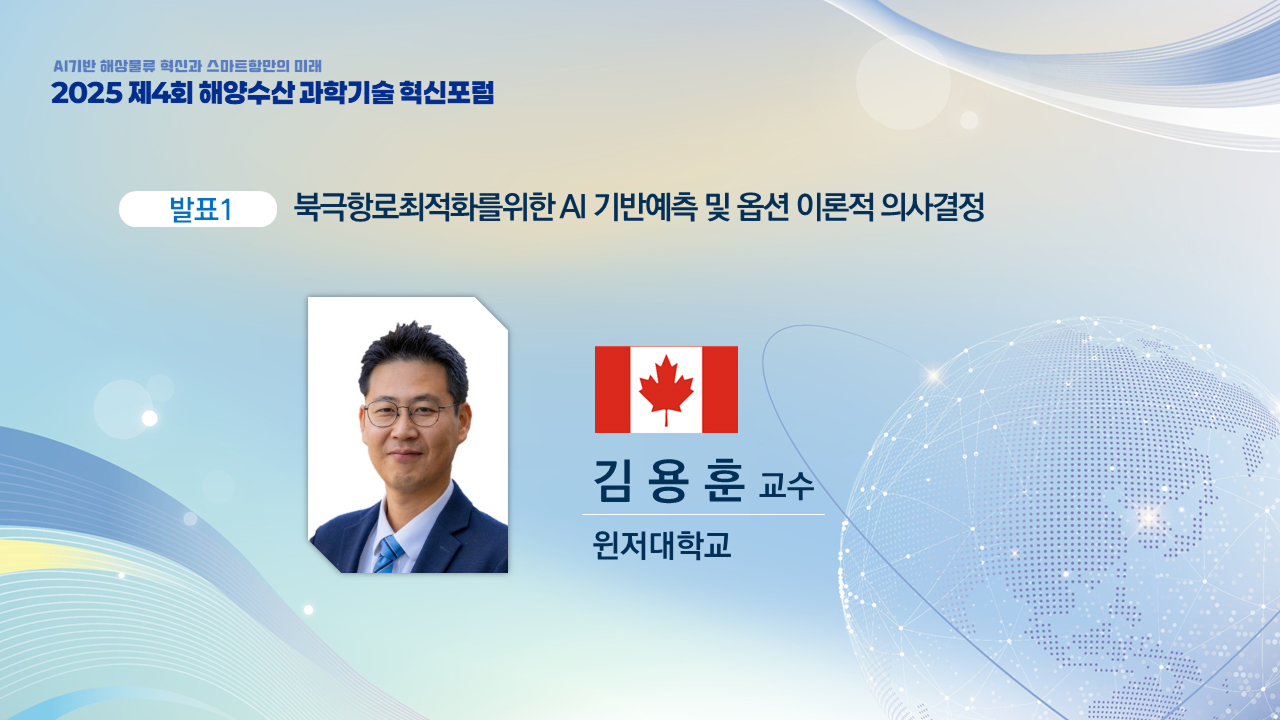 AI기반 해상물류 혁신과 스마트항만의 미래
2025 제4회 해양수산 과학기술 혁신포럼

발표1

북극항로최적화를위한 AI 기반예측 및 옵션 이론적 의사결정

김 용 훈 교수

윈저대학교